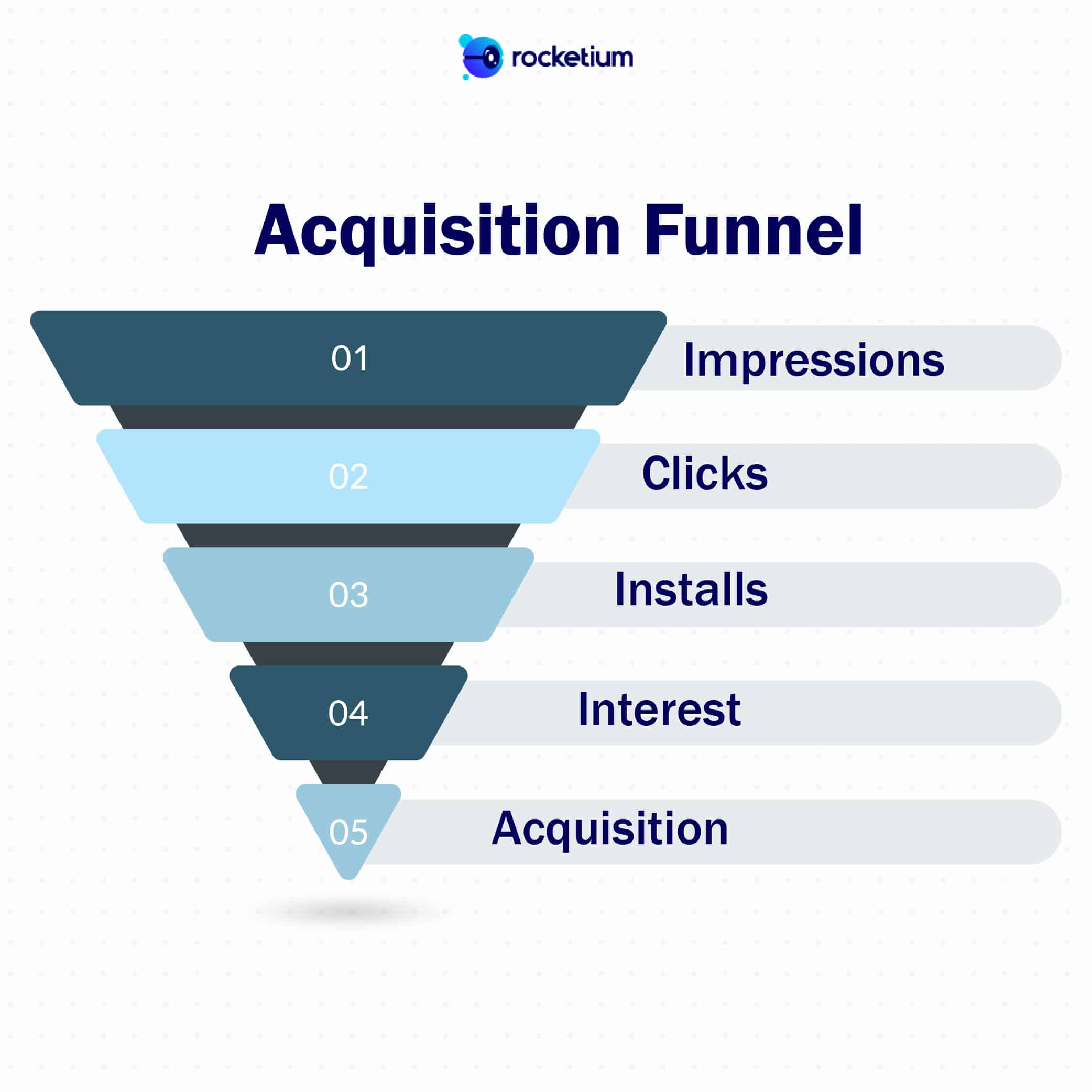 rocketium

Acquisition Funnel

01 Impressions

02 Clicks

03 Installs

04 Interest

05 Acquisition